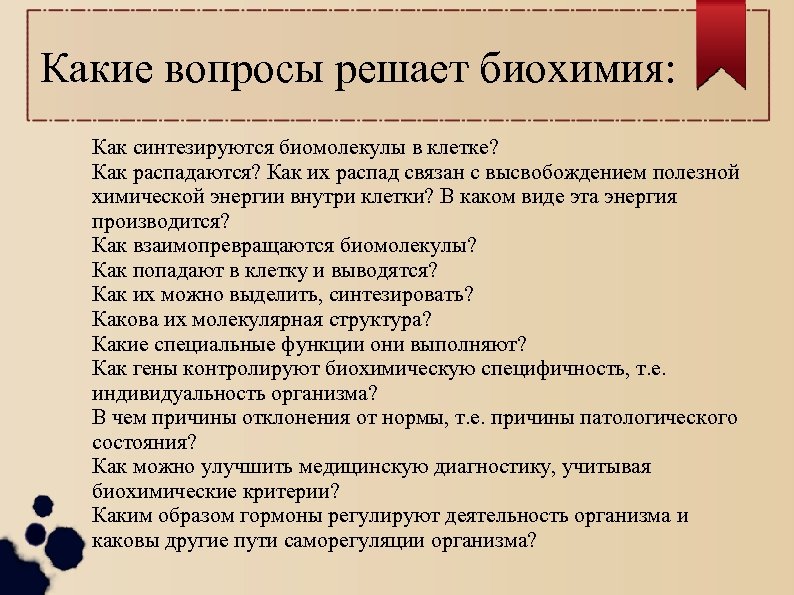 Какие вопросы решает биохимия:

Как синтезируются биомолекулы в клетке?
Как распадаются? Как их распад связан с высвобождением полезной химической энергии внутри клетки? В каком виде эта энергия производится?
Как взаимопревращаются биомолекулы?
Как попадают в клетку и выводятся?
Как их можно выделить, синтезировать?
Какова их молекулярная структура?
Какие специальные функции они выполняют?
Как гены контролируют биохимическую специфичность, т.е. индивидуальность организма?
В чем причины отклонения от нормы, т.е. причины патологического состояния?
Как можно улучшить медицинскую диагностику, учитывая биохимические критерии?
Каким образом гормоны регулируют деятельность организма и каковы другие пути саморегуляции организма?